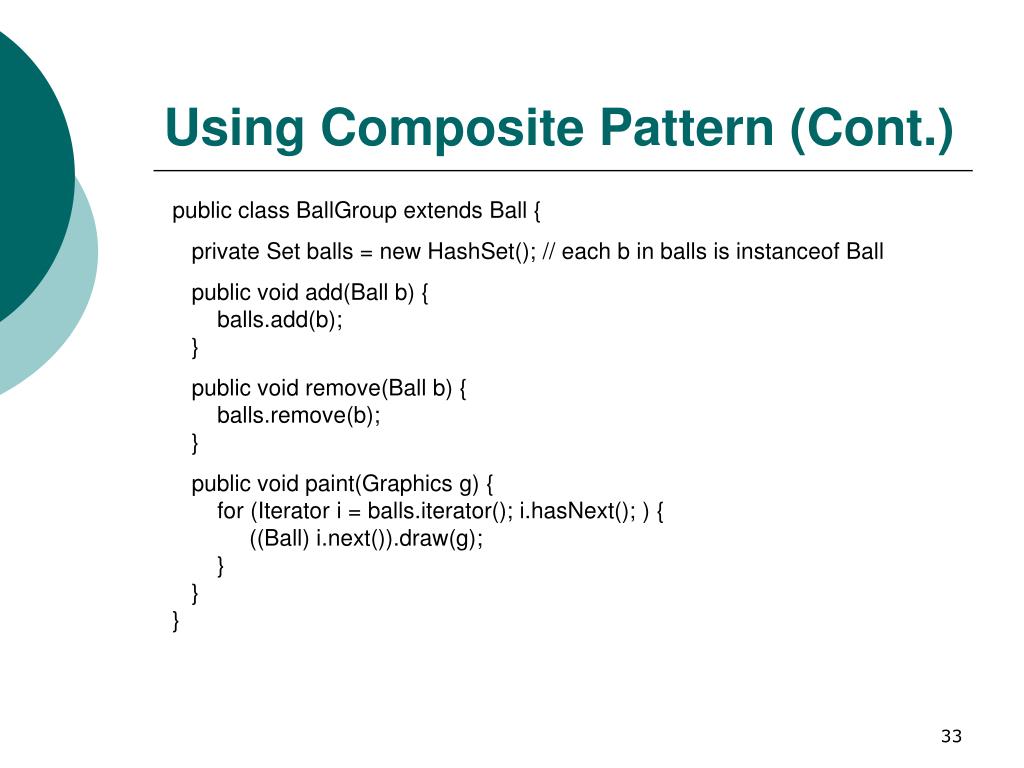 Using Composite Pattern (Cont.)

public class BallGroup extends Ball {

private Set balls = new HashSet(); // each b in balls is instanceof Ball

public void add(Ball b) {
balls.add(b);
}

public void remove(Ball b) {
balls.remove(b);
}

public void paint(Graphics g) {
for (Iterator i = balls.iterator(); i.hasNext(); ) {
((Ball) i.next()).draw(g);
}
}
}

33